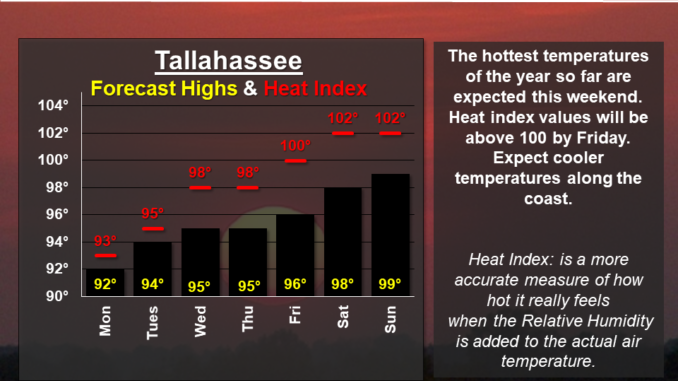 Tallahassee
Forecast Highs & Heat Index

104°
102°
100°
98°
96°
94°
92°
90°

93°
95°
98°
98°
100°
102°
102°

92°
94°
95°
95°
96°
98°
99°

Mon
Tues
Wed
Thu
Fri
Sat
Sun

The hottest temperatures of the year so far are expected this weekend. Heat index values will be above 100 by Friday. Expect cooler temperatures along the coast.

Heat Index: is a more accurate measure of how hot it really feels when the Relative Humidity is added to the actual air temperature.